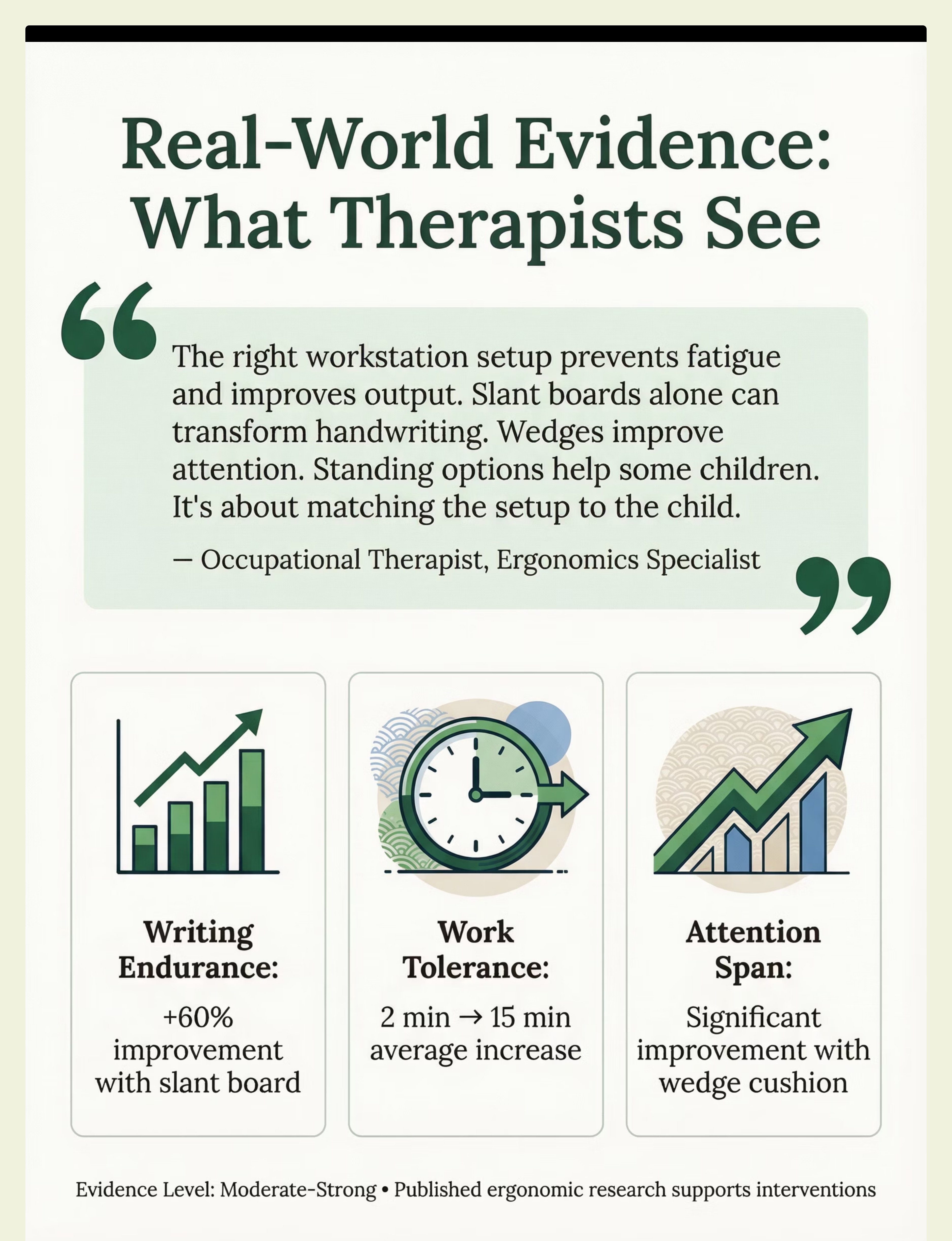 Real-World Evidence: What Therapists See

The right workstation setup prevents fatigue and improves output. Slant boards alone can transform handwriting. Wedges improve attention. Standing options help some children. It's about matching the setup to the child.

— Occupational Therapist, Ergonomics Specialist

Writing Endurance:

+60% improvement with slant board

Work Tolerance:

2 min → 15 min average increase

Attention Span:

Significant improvement with wedge cushion

Evidence Level: Moderate-Strong • Published ergonomic research supports interventions